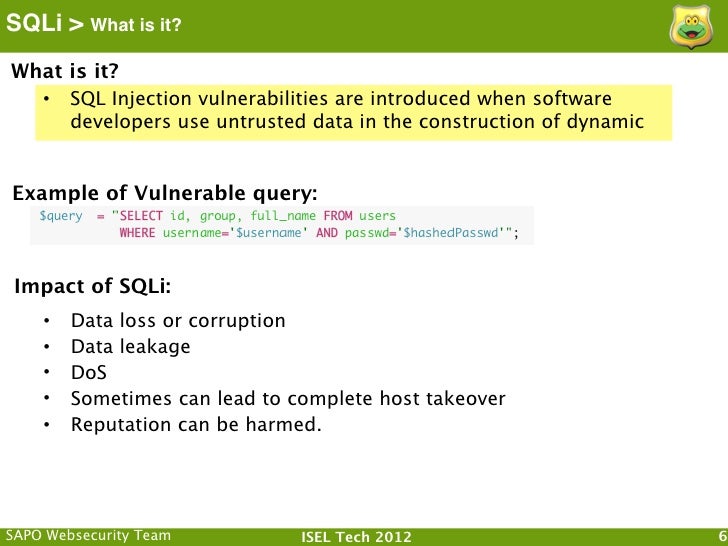 SQLi > What is it?

What is it?

• SQL Injection vulnerabilities are introduced when software developers use untrusted data in the construction of dynamic

Example of Vulnerable query:

$query = "SELECT id, group, full_name FROM users
WHERE username='$username' AND passwd='$hashedPasswd'";

Impact of SQLi:

• Data loss or corruption
• Data leakage
• DoS
• Sometimes can lead to complete host takeover
• Reputation can be harmed.

SAPO Websecurity Team ISEL Tech 2012 6